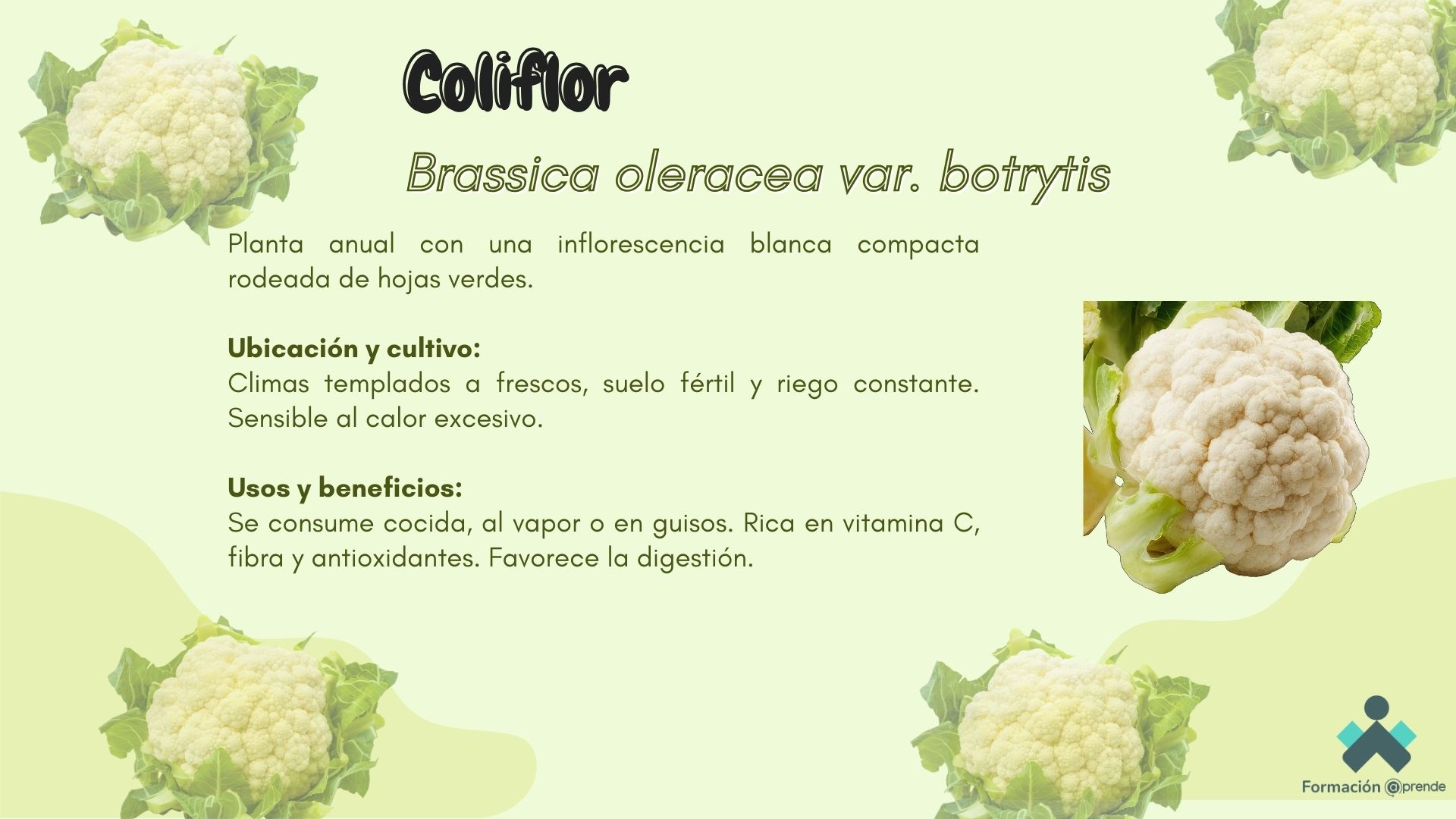 Coliflor

Brassica oleracea var. botrytis

Planta anual con una inflorescencia blanca compacta rodeada de hojas verdes.

Ubicación y cultivo:
Climas templados a frescos, suelo fértil y riego constante. Sensible al calor excesivo.

Usos y beneficios:
Se consume cocida, al vapor o en guisos. Rica en vitamina C, fibra y antioxidantes. Favorece la digestión.

Formación @prende